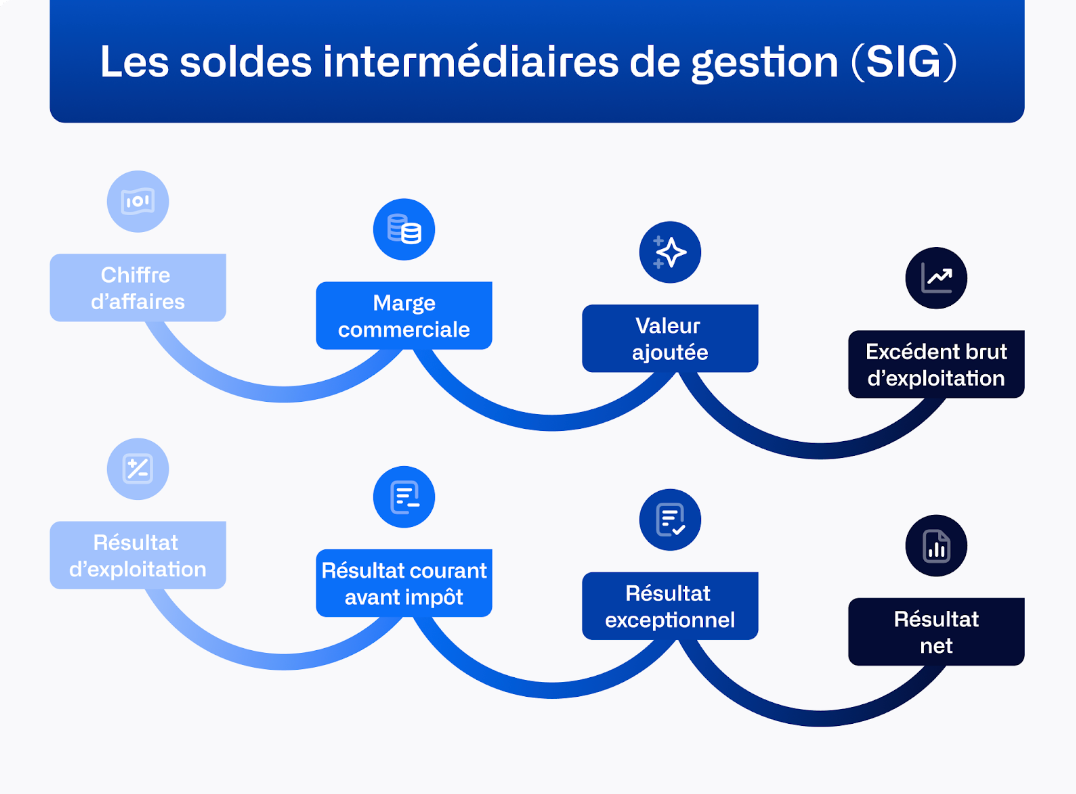 Les soldes intermédiaires de gestion (SIG)

Chiffre d'affaires

Marge commerciale

Valeur ajoutée

Excédent brut d'exploitation

Résultat d'exploitation

Résultat courant avant impôt

Résultat exceptionnel

Résultat net